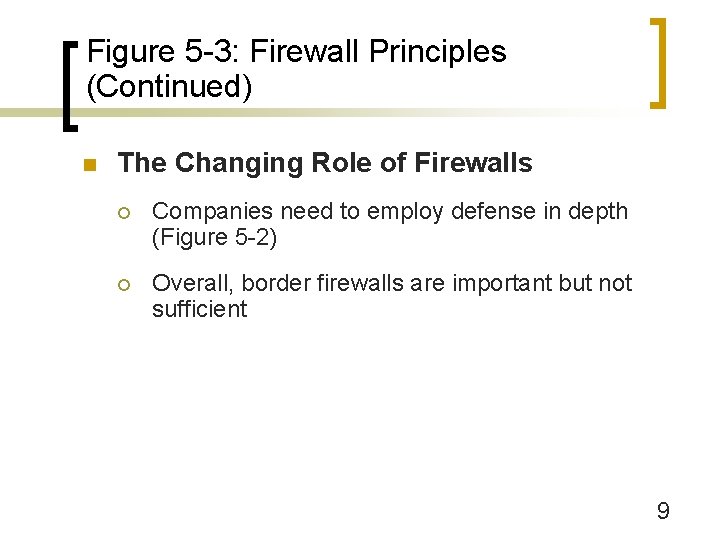 Figure 5-3: Firewall Principles (Continued)

The Changing Role of Firewalls

Companies need to employ defense in depth (Figure 5-2)

Overall, border firewalls are important but not sufficient

9